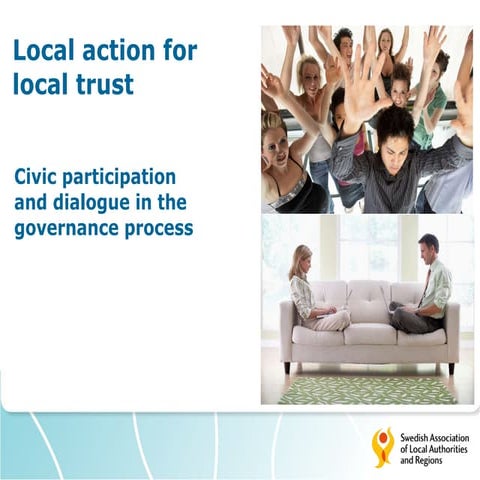 Local action for local trust

Civic participation and dialogue in the governance process

Swedish Association of Local Authorities and Regions